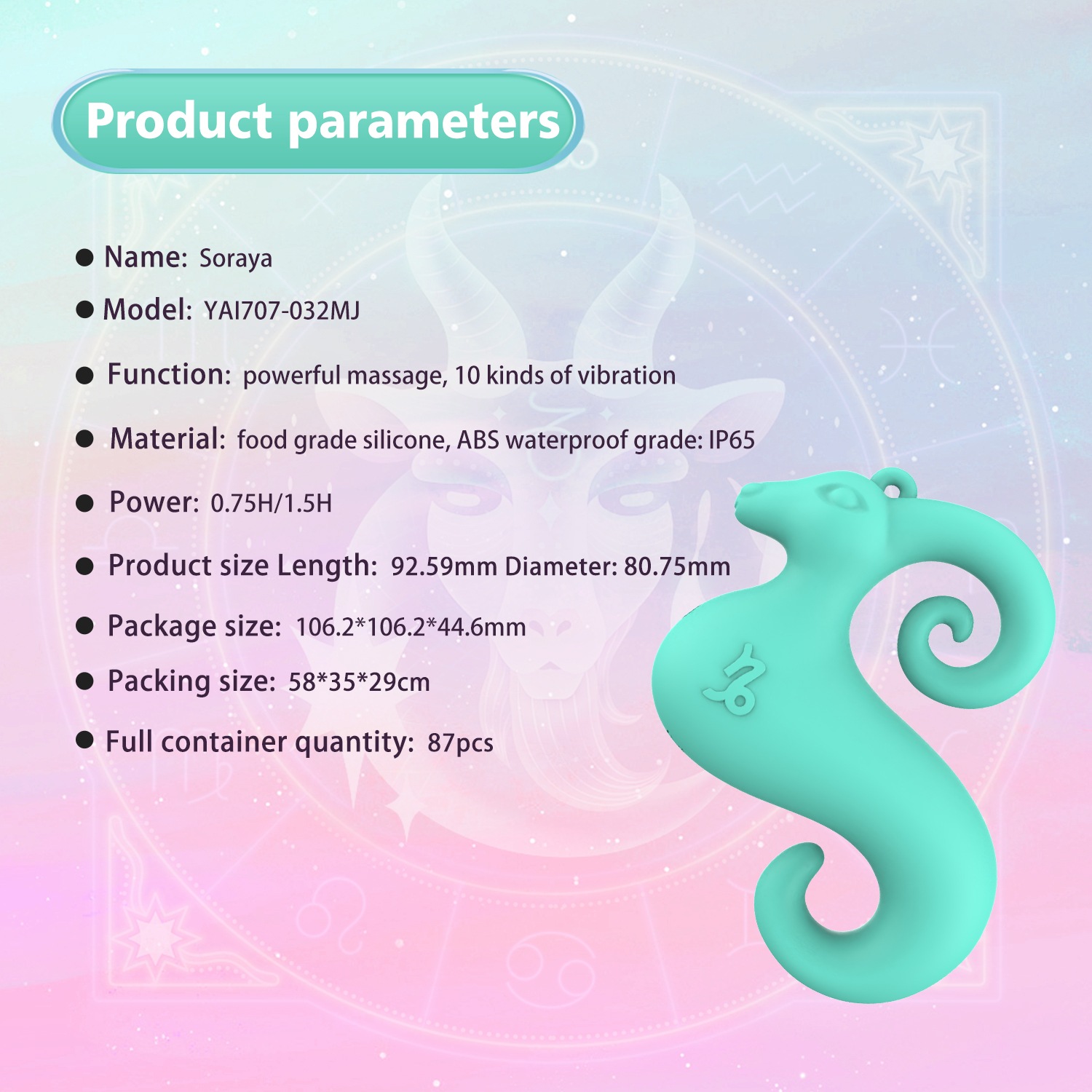 Product parameters

● Name: Soraya

● Model: YAI707-032MJ

● Function: powerful massage, 10 kinds of vibration

● Material: food grade silicone, ABS waterproof grade: IP65

● Power: 0.75H/1.5H

● Product size Length: 92.59mm Diameter: 80.75mm

● Package size: 106.2*106.2*44.6mm

● Packing size: 58*35*29cm

● Full container quantity: 87pcs